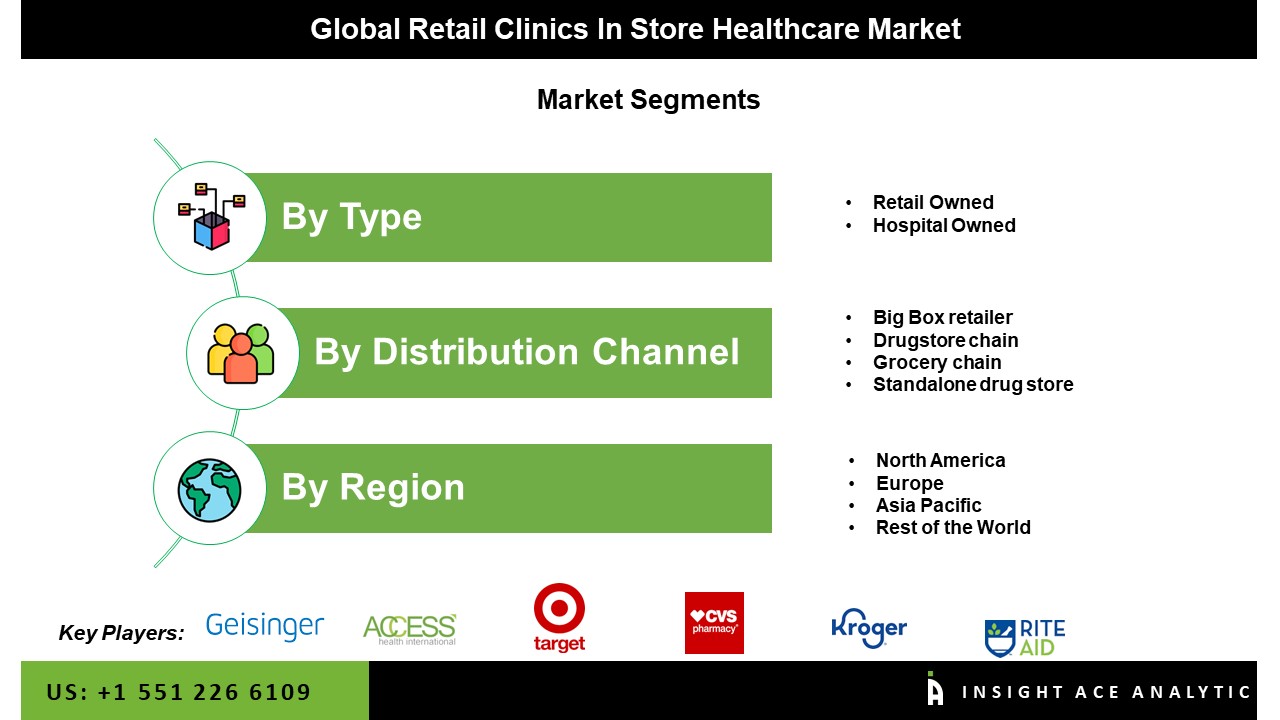 Global Retail Clinics In Store Healthcare Market

Market Segments

By Type

- Retail Owned
- Hospital Owned

By Distribution Channel

- Big Box retailer
- Drugstore chain
- Grocery chain
- Standalone drug store

By Region

- North America
- Europe
- Asia Pacific
- Rest of the World

Key Players: Geisinger ACCESS health international target CVS pharmacy Kroger RITE AID

US: +1 551 226 6109

INSIGHT ACE ANALYTIC